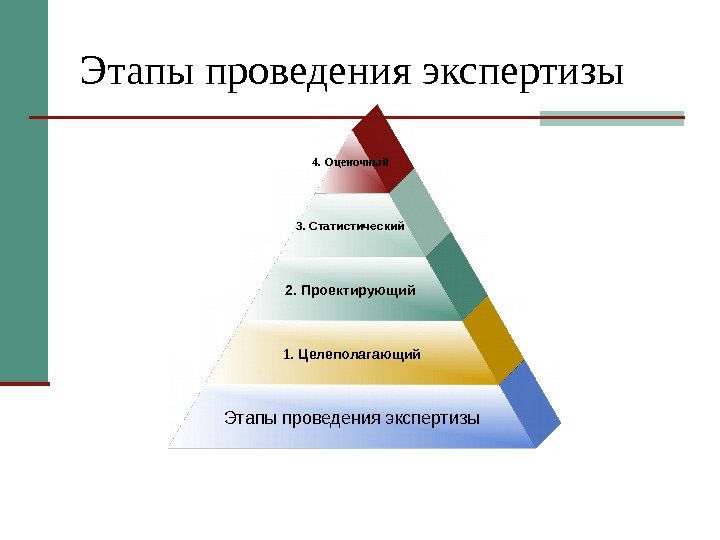 Этапы проведения экспертизы

4. Оценочный

3. Статистический

2. Проектирующий

1. Целеполагающий

Этапы проведения экспертизы